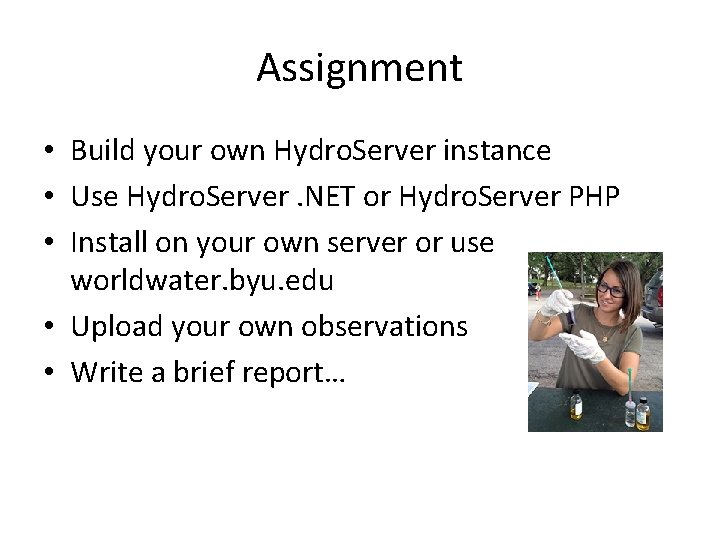 Assignment

• Build your own HydroServer instance
• Use HydroServer .NET or HydroServer PHP
• Install on your own server or use worldwater.byu.edu
• Upload your own observations
• Write a brief report…